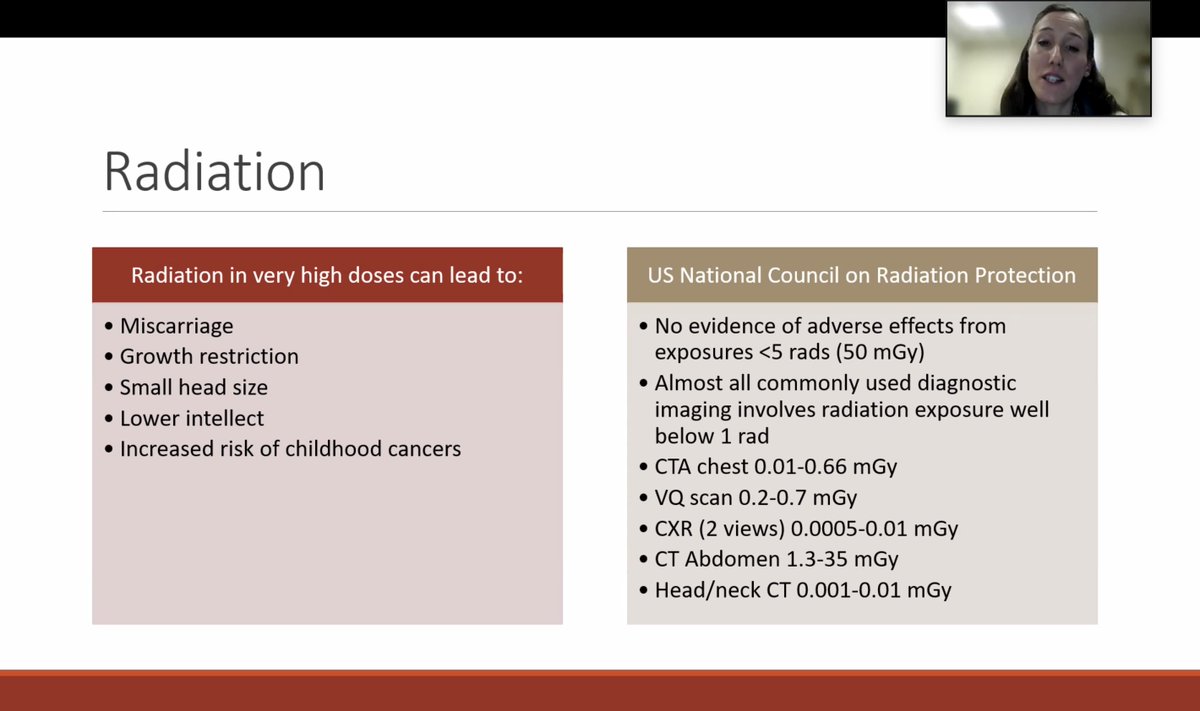 Radiation

Radiation in very high doses can lead to:

• Miscarriage
• Growth restriction
• Small head size
• Lower intellect
• Increased risk of childhood cancers

US National Council on Radiation Protection

• No evidence of adverse effects from exposures <5 rads (50 mGy)
• Almost all commonly used diagnostic imaging involves radiation exposure well below 1 rad
• CTA chest 0.01-0.66 mGy
• VQ scan 0.2-0.7 mGy
• CXR (2 views) 0.0005-0.01 mGy
• CT Abdomen 1.3-35 mGy
• Head/neck CT 0.001-0.01 mGy